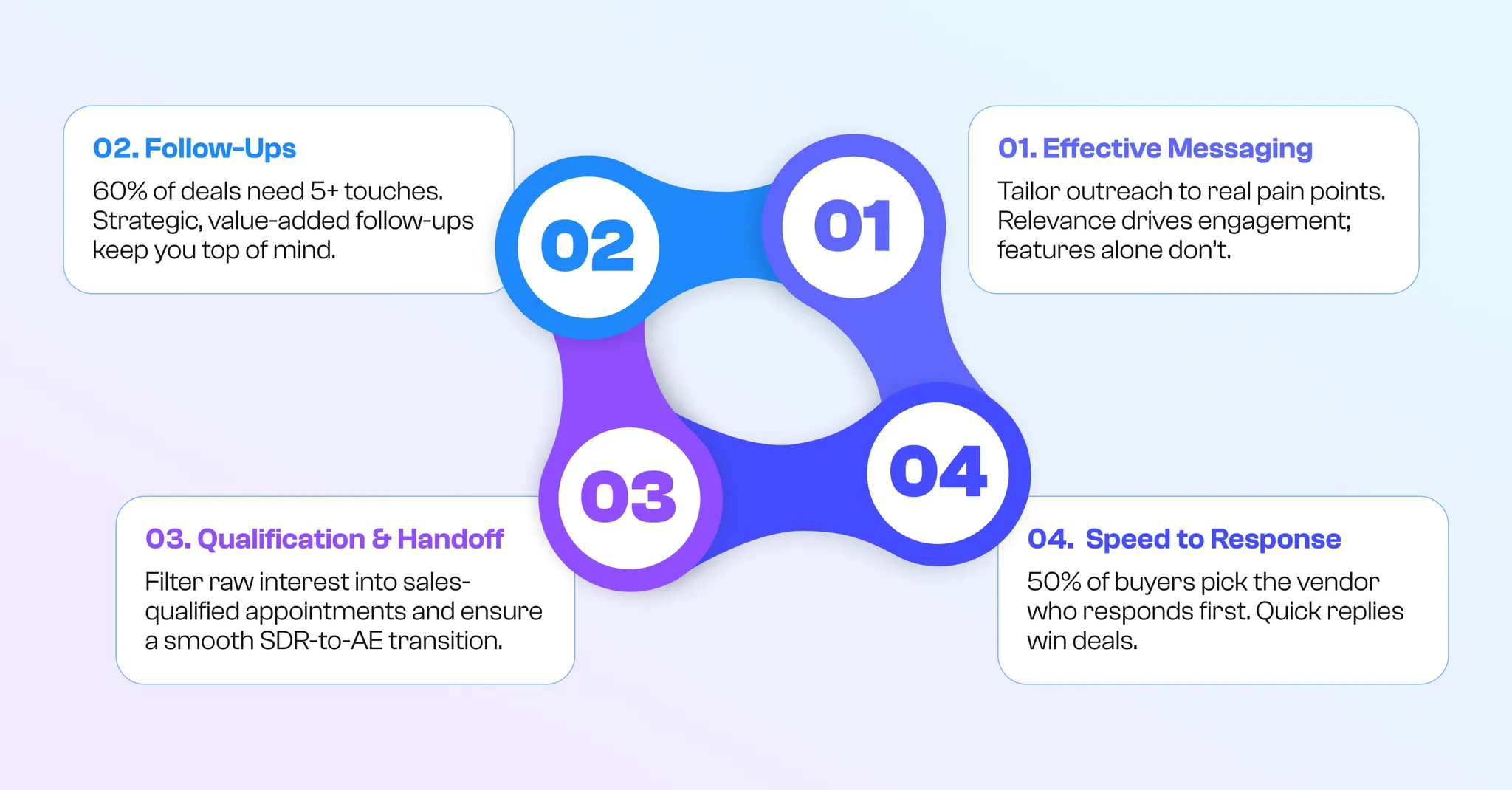 02. Follow-Ups

60% of deals need 5+ touches. Strategic, value-added follow-ups keep you top of mind.

02

01

01. Effective Messaging

Tailor outreach to real pain points. Relevance drives engagement; features alone don't.

03

04

03. Qualification & Handoff

Filter raw interest into sales-qualified appointments and ensure a smooth SDR-to-AE transition.

04. Speed to Response

50% of buyers pick the vendor who responds first. Quick replies win deals.